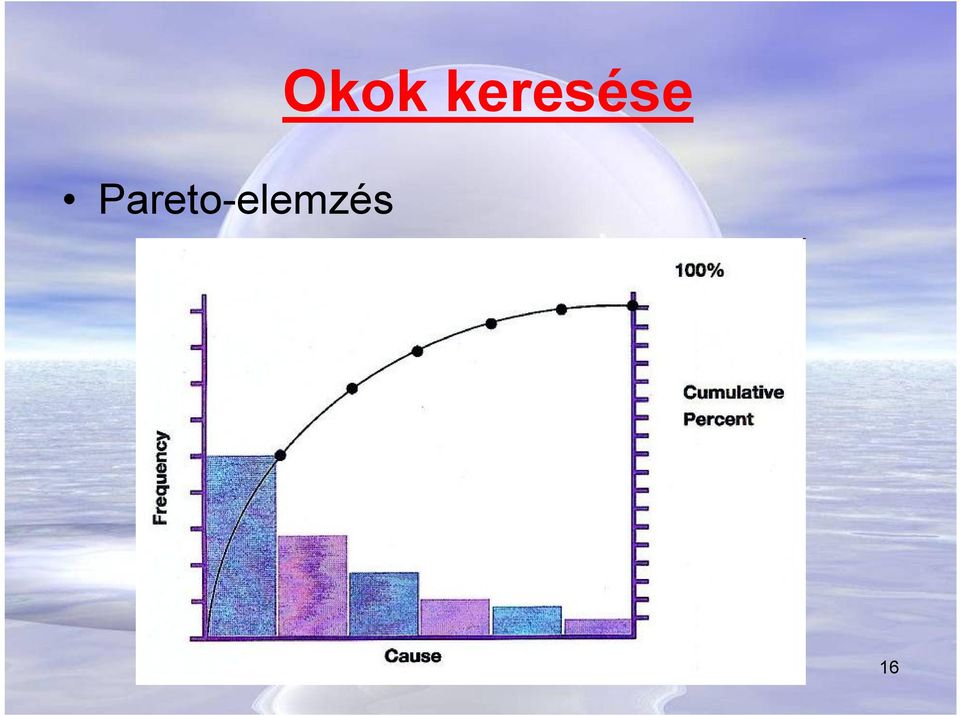 Okok keresése

• Pareto-elemzés

100%

Cumulative Percent

Frequency

Cause

16